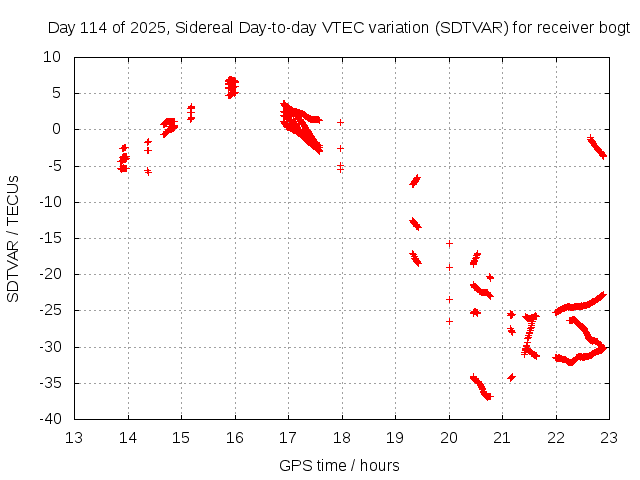 Day 114 of 2025, Sidereal Day-to-day VTEC variation (SDTVAR) for receiver bogt

SDTVAR / TECUs

10
5
0
-5
-10
-15
-20
-25
-30
-35
-40

13 14 15 16 17 18 19 20 21 22 23

GPS time / hours